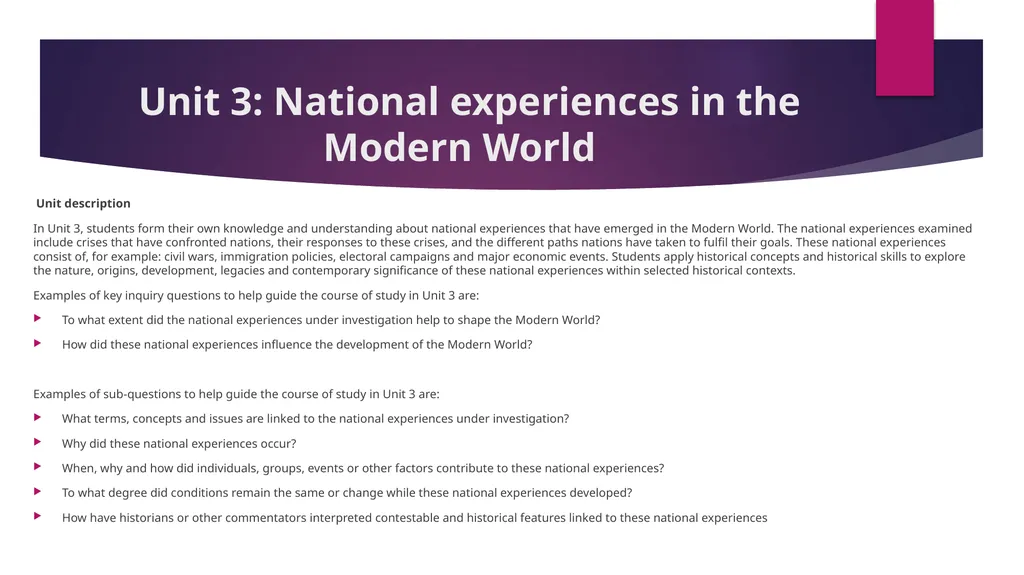 Unit 3: National experiences in the Modern World

Unit description

In Unit 3, students form their own knowledge and understanding about national experiences that have emerged in the Modern World. The national experiences examined include crises that have confronted nations, their responses to these crises, and the different paths nations have taken to fulfil their goals. These national experiences consist of, for example: civil wars, immigration policies, electoral campaigns and major economic events. Students apply historical concepts and historical skills to explore the nature, origins, development, legacies and contemporary significance of these national experiences within selected historical contexts.

Examples of key inquiry questions to help guide the course of study in Unit 3 are:

To what extent did the national experiences under investigation help to shape the Modern World?

How did these national experiences influence the development of the Modern World?

Examples of sub-questions to help guide the course of study in Unit 3 are:

What terms, concepts and issues are linked to the national experiences under investigation?

Why did these national experiences occur?

When, why and how did individuals, groups, events or other factors contribute to these national experiences?

To what degree did conditions remain the same or change while these national experiences developed?

How have historians or other commentators interpreted contestable and historical features linked to these national experiences